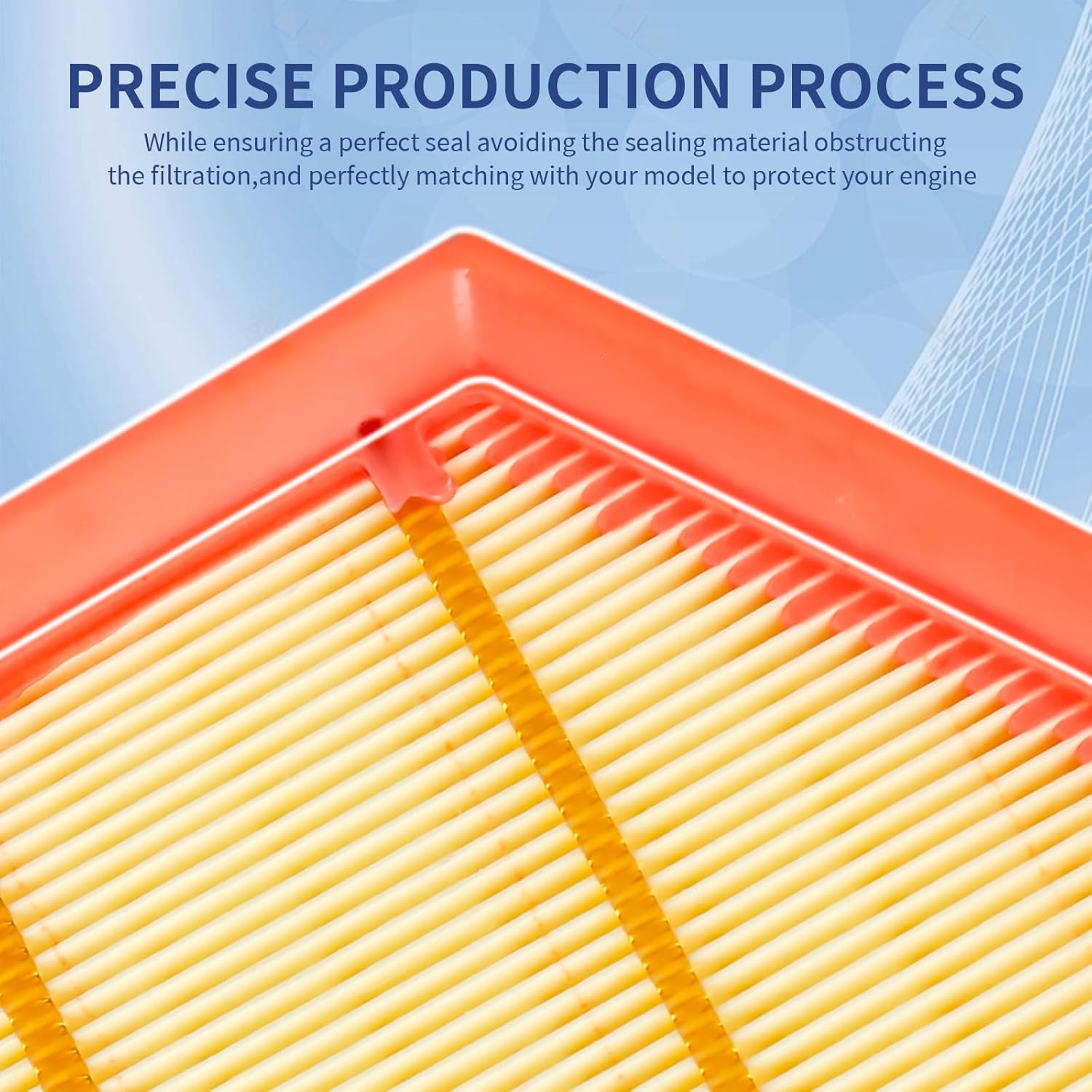 PRECISE PRODUCTION PROCESS

While ensuring a perfect seal avoiding the sealing material obstructing the filtration,and perfectly matching with your model to protect your engine